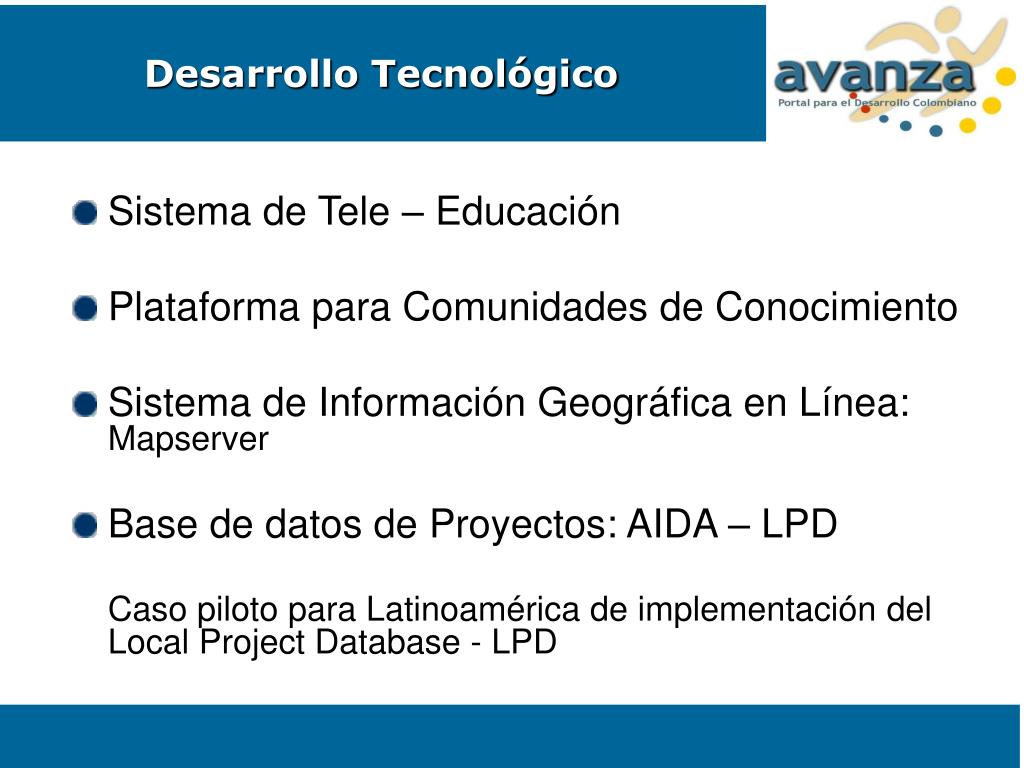 Desarrollo Tecnológico

avanza
Portal para el Desarrollo Colombiano

Sistema de Tele – Educación

Plataforma para Comunidades de Conocimiento

Sistema de Información Geográfica en Línea: Mapserver

Base de datos de Proyectos: AIDA – LPD

Caso piloto para Latinoamérica de implementación del Local Project Database - LPD